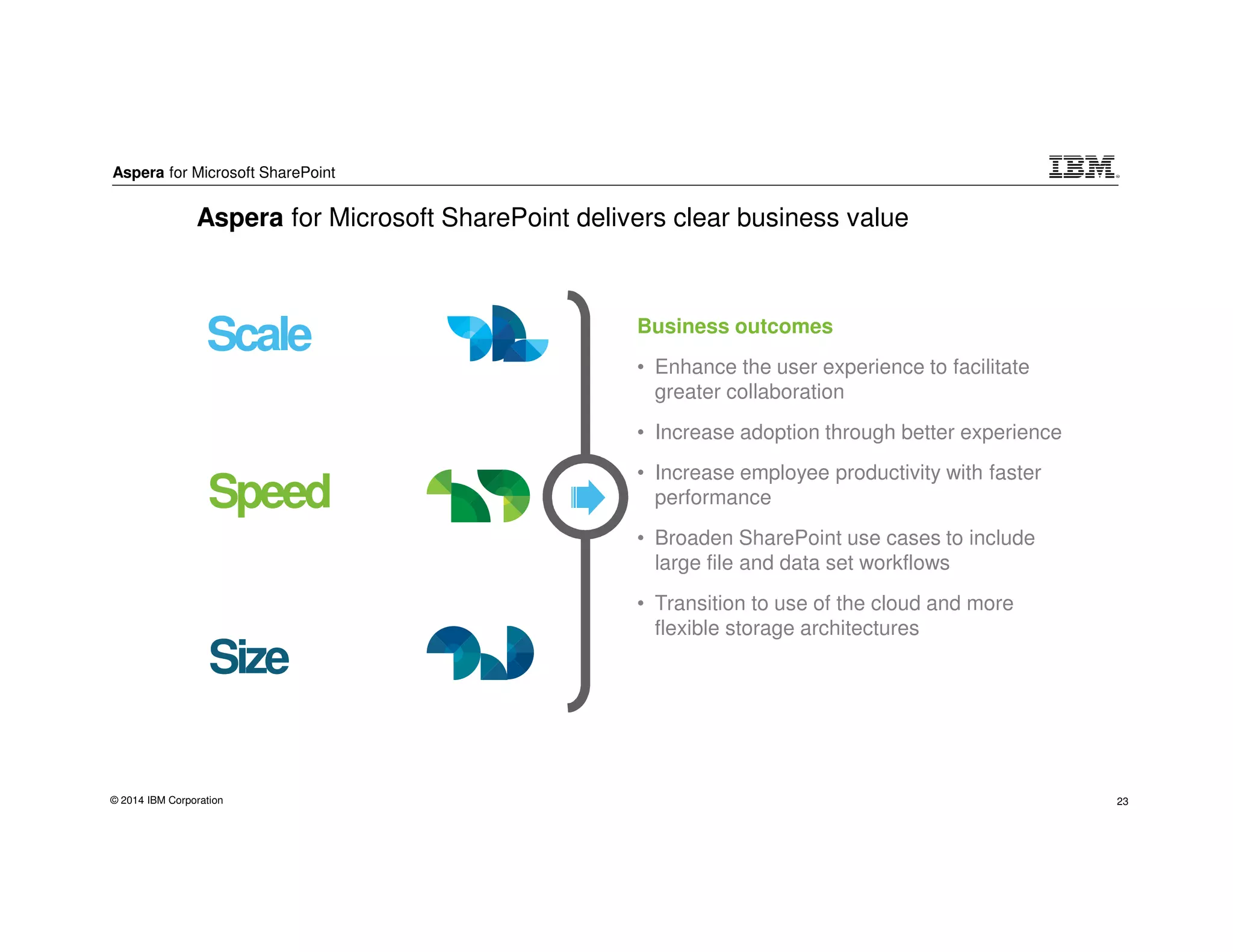 Aspera for Microsoft SharePoint

IBM

Aspera for Microsoft SharePoint delivers clear business value

Scale

Speed

Size

Business outcomes

• Enhance the user experience to facilitate greater collaboration

• Increase adoption through better experience

• Increase employee productivity with faster performance

• Broaden SharePoint use cases to include large file and data set workflows

• Transition to use of the cloud and more flexible storage architectures

© 2014 IBM Corporation

23